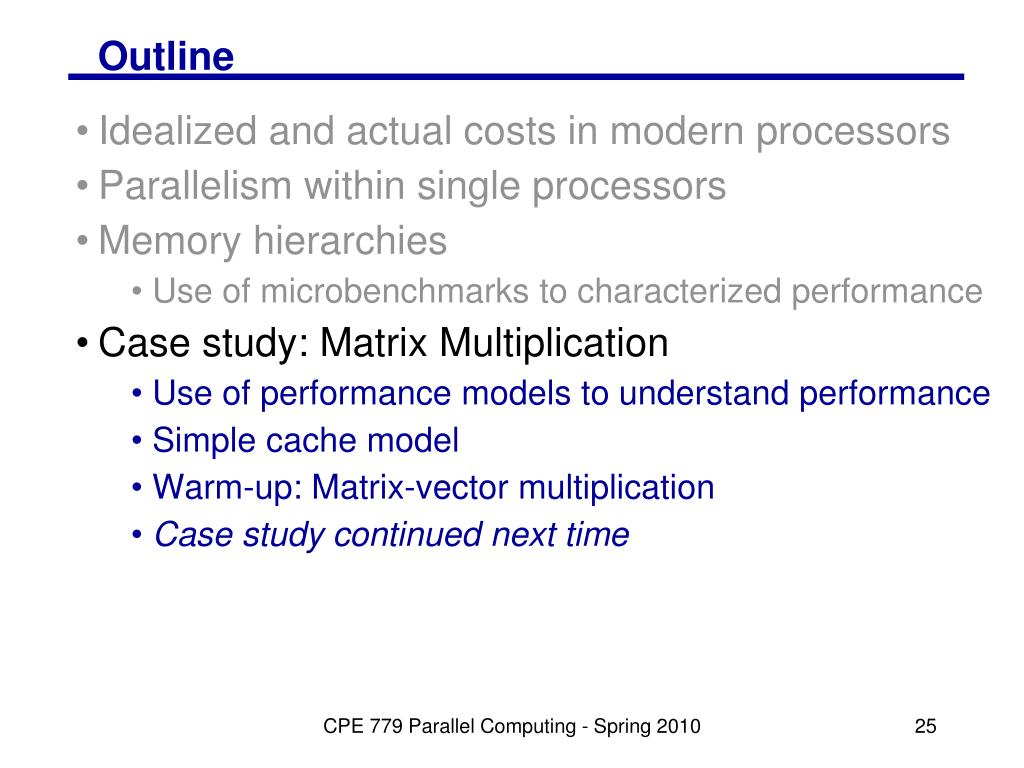 Outline

• Idealized and actual costs in modern processors
• Parallelism within single processors
• Memory hierarchies
  • Use of microbenchmarks to characterized performance
• Case study: Matrix Multiplication
  • Use of performance models to understand performance
  • Simple cache model
  • Warm-up: Matrix-vector multiplication
  • Case study continued next time

CPE 779 Parallel Computing - Spring 2010

25